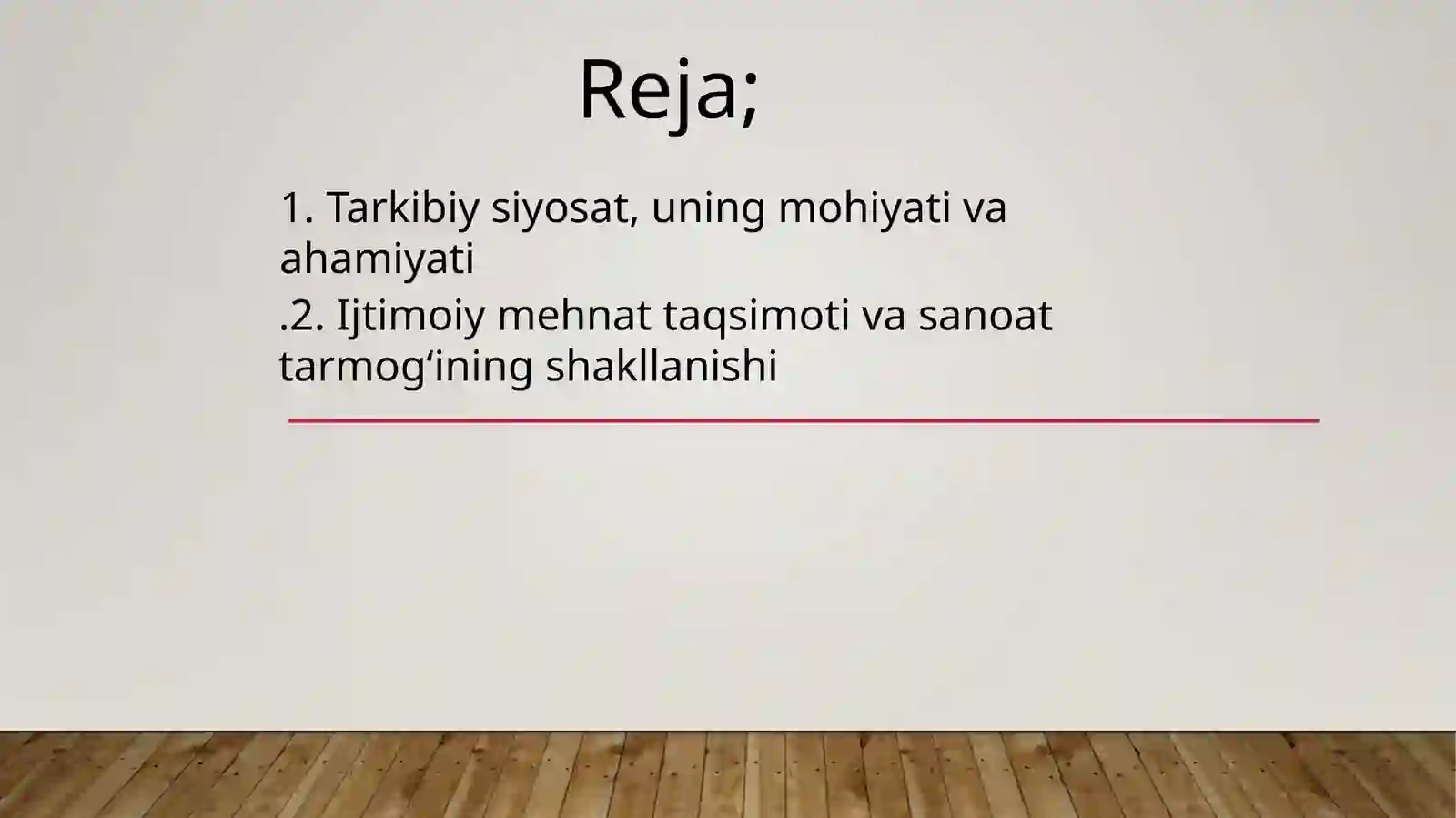 Reja;

1. Tarkibiy siyosat, uning mohiyati va ahamiyati

.2. Ijtimoiy mehnat taqsimoti va sanoat tarmog‘ining shakllanishi